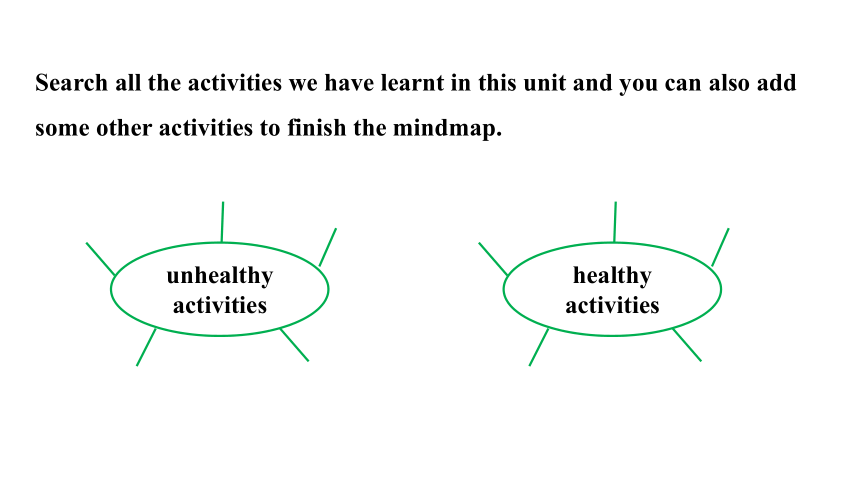 Search all the activities we have learnt in this unit and you can also add some other activities to finish the mindmap.

unhealthy activities

healthy activities